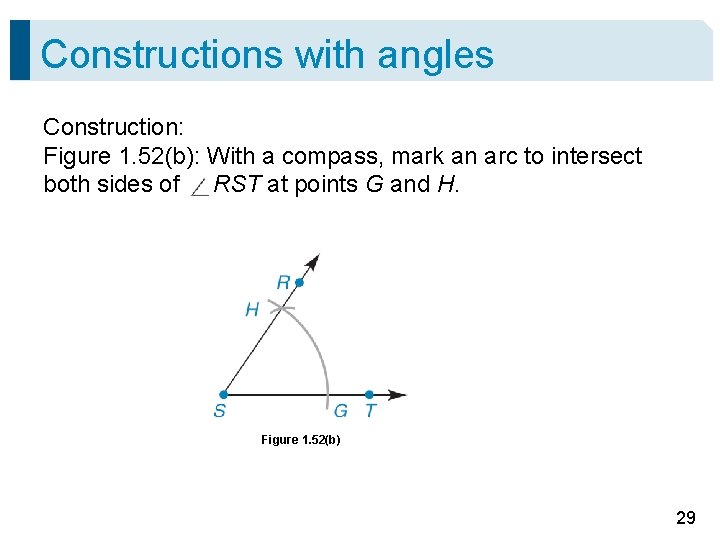 Constructions with angles

Construction:
Figure 1.52(b): With a compass, mark an arc to intersect both sides of $\angle RST$ at points $G$ and $H$.

R
H
S
G
T

Figure 1.52(b)

29